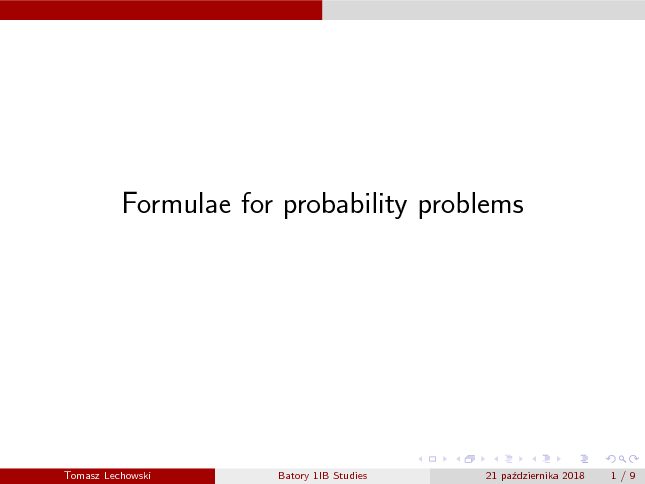 Formulae for probability problems

Tomasz Lechowski Batory 1IB Studies 21 października 2018 1 / 9